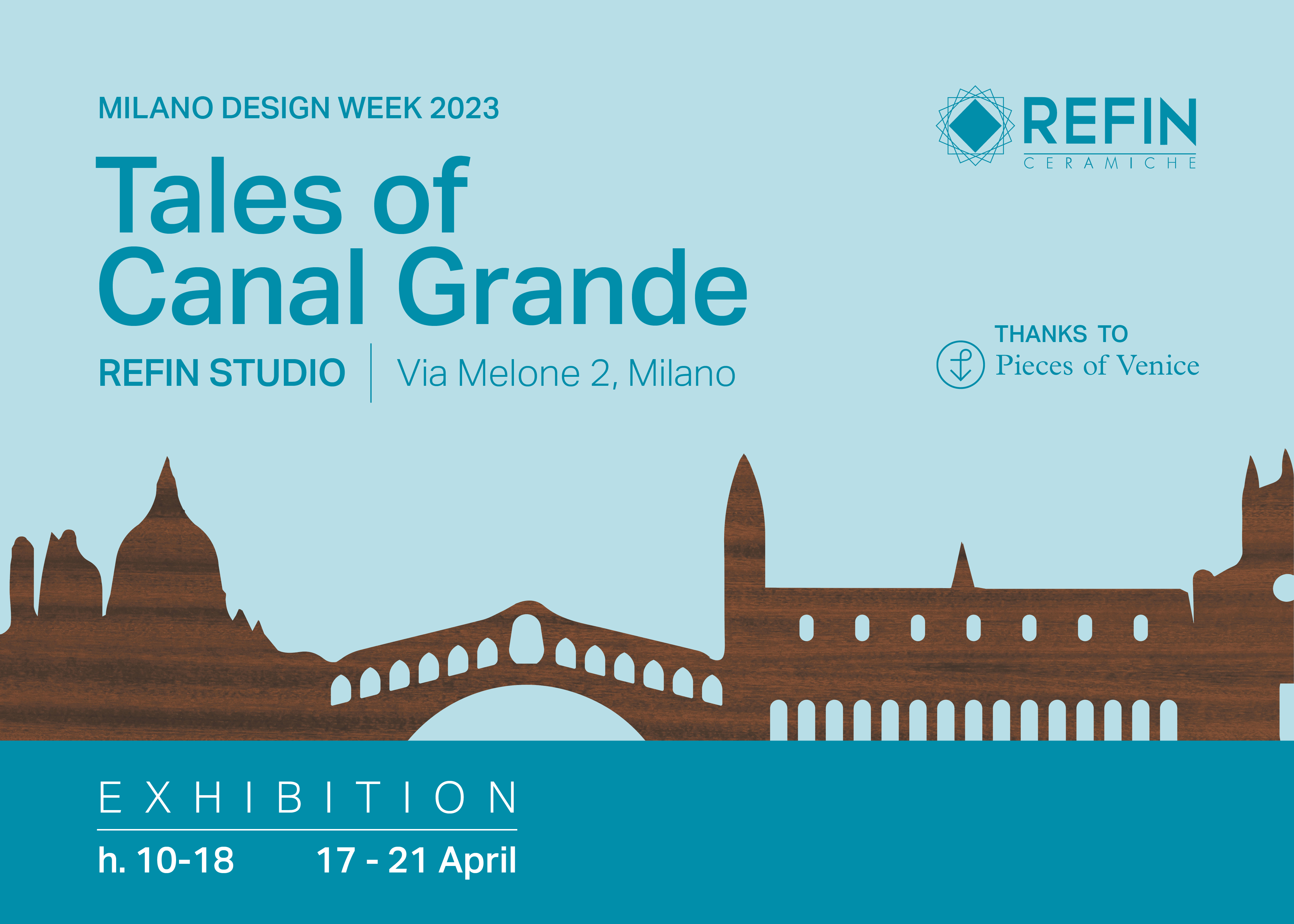 MILANO DESIGN WEEK 2023

Tales of Canal Grande

REFIN STUDIO | Via Melone 2, Milano

REFIN
CERAMICHE

THANKS TO
Pieces of Venice

EXHIBITION

h. 10-18 17 - 21 April